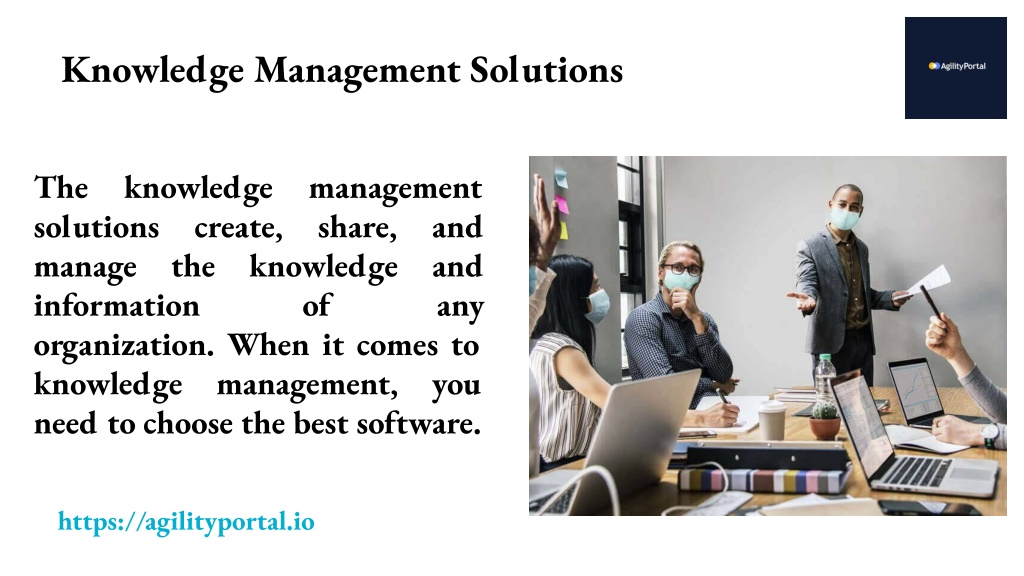 Knowledge Management Solutions

AgilityPortal

The knowledge management solutions create, share, and manage the knowledge and information of any organization. When it comes to knowledge management, you need to choose the best software.

https://agilityportal.io